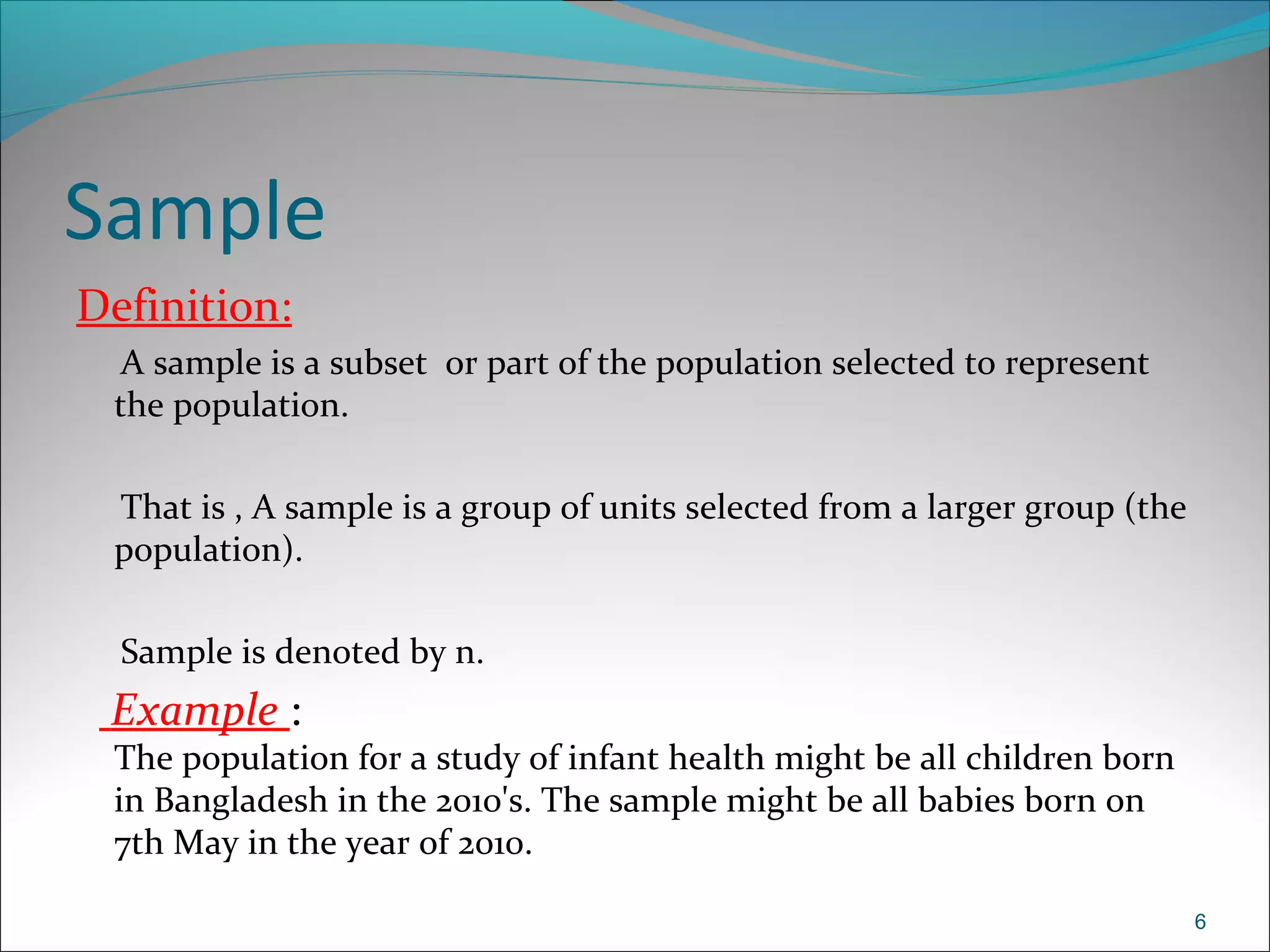 Sample

Definition:

A sample is a subset or part of the population selected to represent the population.

That is , A sample is a group of units selected from a larger group (the population).

Sample is denoted by n.

Example :

The population for a study of infant health might be all children born in Bangladesh in the 2010's. The sample might be all babies born on 7th May in the year of 2010.

6